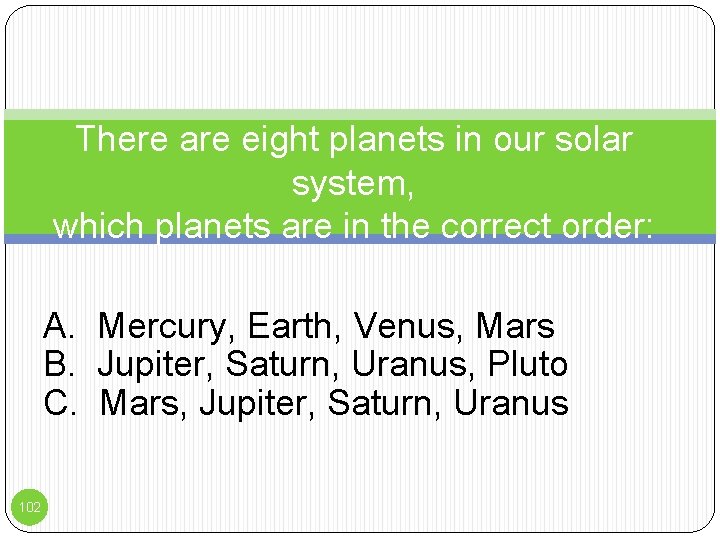 There are eight planets in our solar system,
which planets are in the correct order:

A. Mercury, Earth, Venus, Mars
B. Jupiter, Saturn, Uranus, Pluto
C. Mars, Jupiter, Saturn, Uranus

102